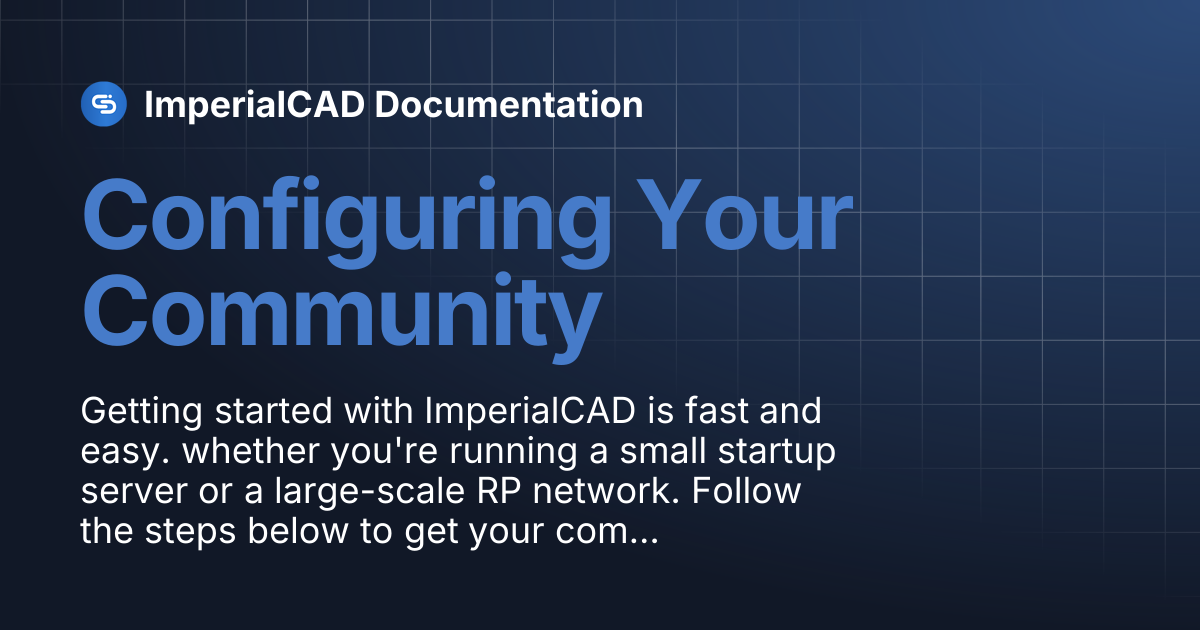 ImperialCAD Documentation

Configuring Your Community

Getting started with ImperialCAD is fast and easy. whether you're running a small startup server or a large-scale RP network. Follow the steps below to get your com...